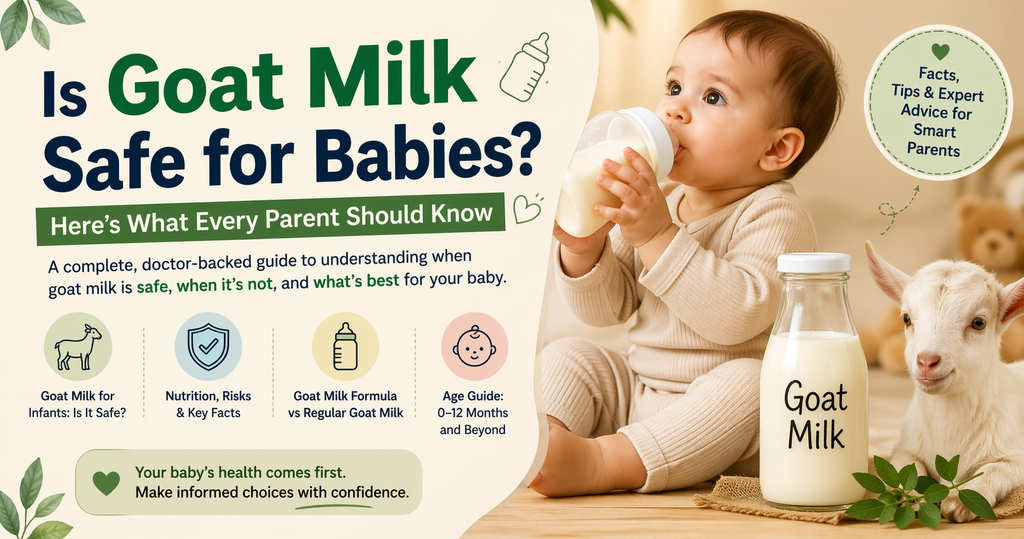 Is Goat Milk Safe for Babies?

Here's What Every Parent Should Know

A complete, doctor-backed guide to understanding when goat milk is safe, when it's not, and what's best for your baby.

Goat Milk for Infants: Is It Safe?

Nutrition, Risks & Key Facts

Goat Milk Formula vs Regular Goat Milk

Age Guide: 0–12 Months and Beyond

Your baby's health comes first. Make informed choices with confidence.

Facts, Tips & Expert Advice for Smart Parents

Goat Milk